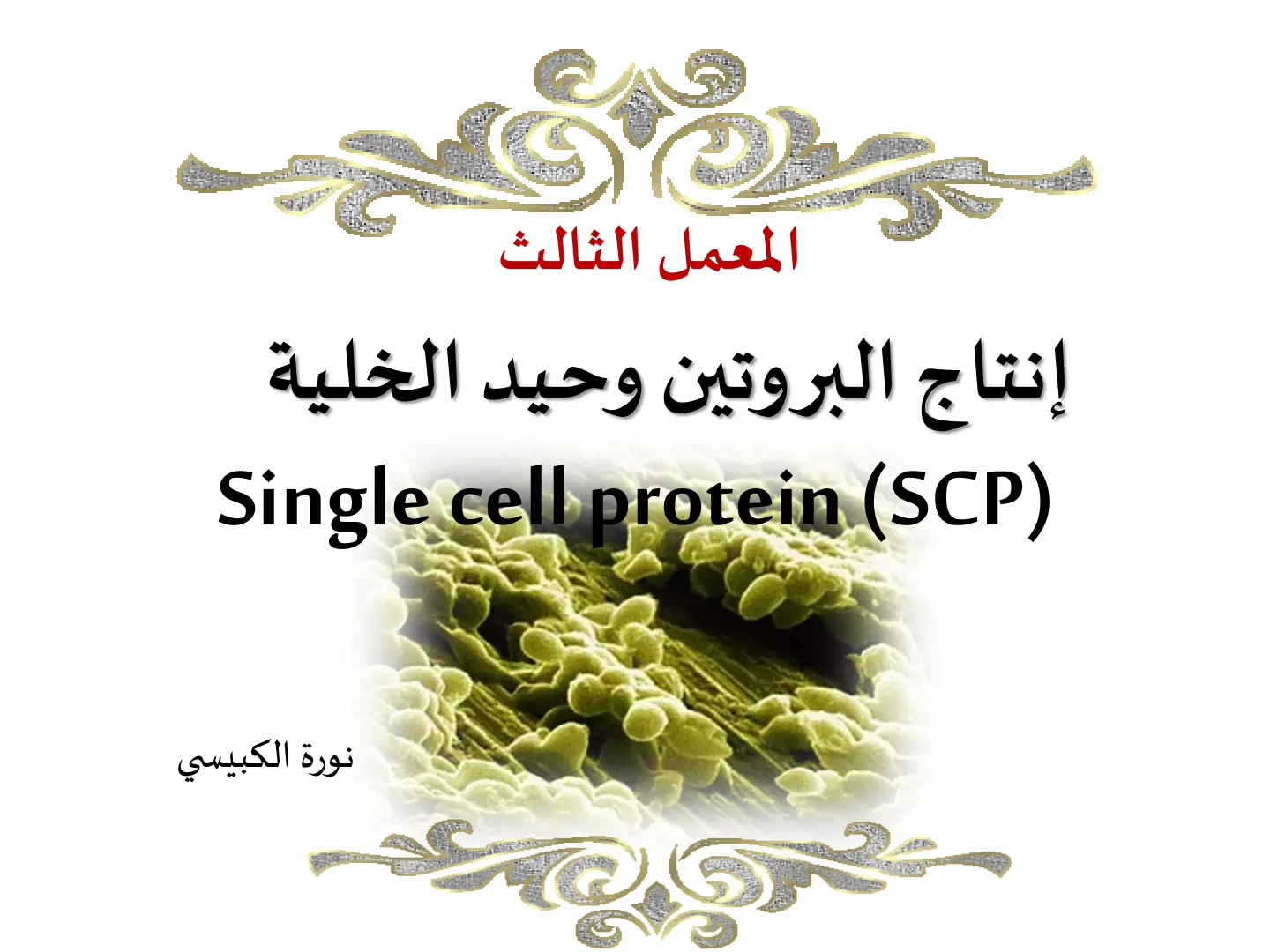 المعمل الثالث

إنتاج البروتين وحيد الخلية

Single cell protein (SCP)

نورة الكبيسي